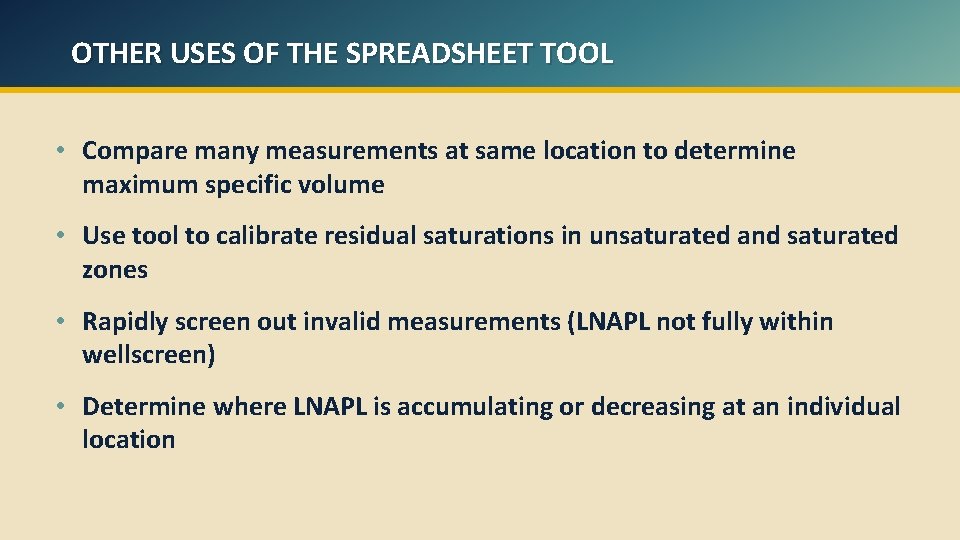 OTHER USES OF THE SPREADSHEET TOOL

• Compare many measurements at same location to determine maximum specific volume

• Use tool to calibrate residual saturations in unsaturated and saturated zones

• Rapidly screen out invalid measurements (LNAPL not fully within wellscreen)

• Determine where LNAPL is accumulating or decreasing at an individual location